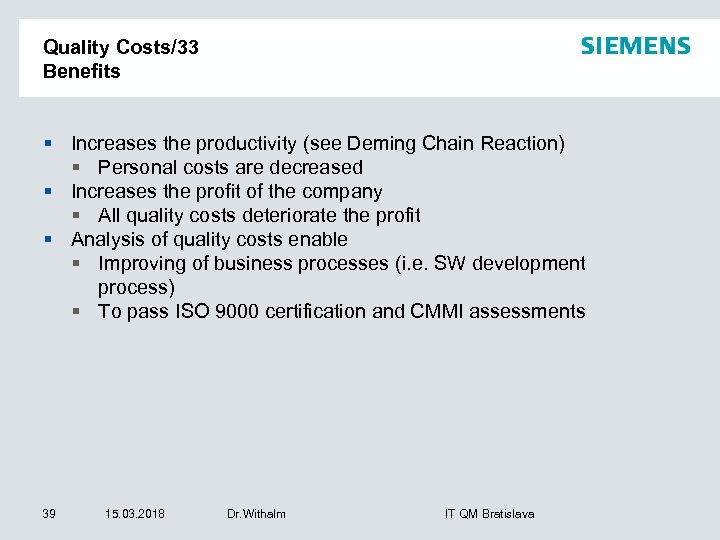 Quality Costs/33
Benefits

SIEMENS

- Increases the productivity (see Deming Chain Reaction)
  - Personal costs are decreased
- Increases the profit of the company
  - All quality costs deteriorate the profit
- Analysis of quality costs enable
  - Improving of business processes (i.e. SW development process)
  - To pass ISO 9000 certification and CMMI assessments

39 15.03.2018 Dr.Withalm IT QM Bratislava